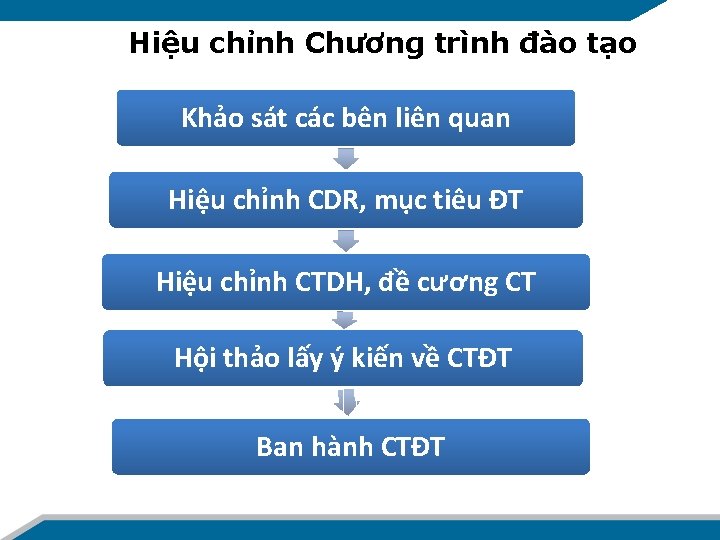 Hiệu chỉnh Chương trình đào tạo

Khảo sát các bên liên quan

Hiệu chỉnh CDR, mục tiêu ĐT

Hiệu chỉnh CTDH, đề cương CT

Hội thảo lấy ý kiến về CTĐT

Ban hành CTĐT